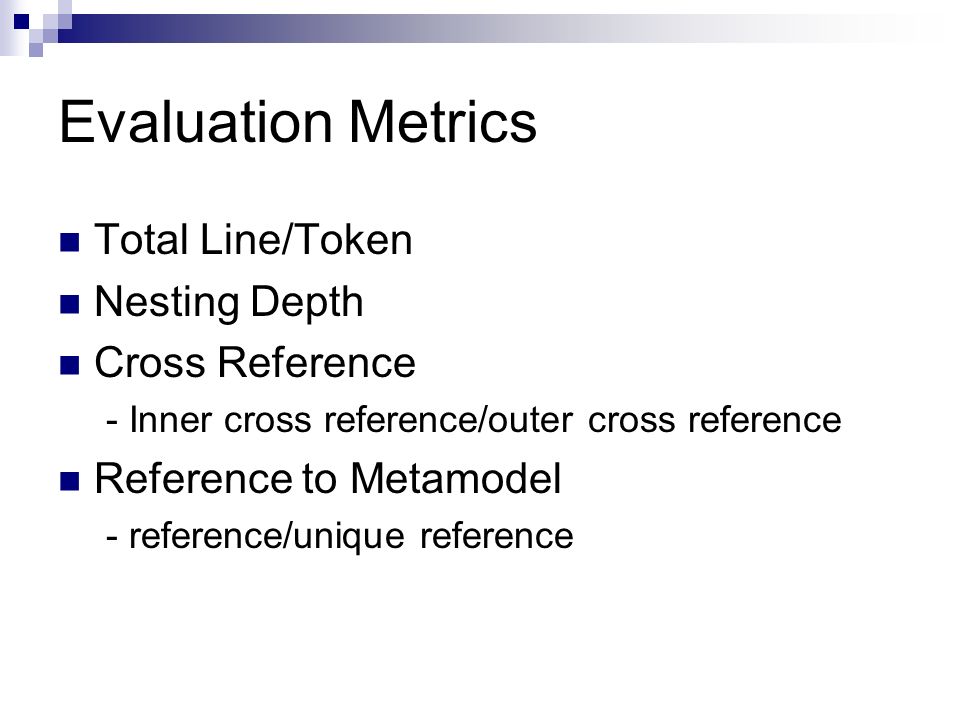 Evaluation Metrics

Total Line/Token

Nesting Depth

Cross Reference

- Inner cross reference/outer cross reference

Reference to Metamodel

- reference/unique reference